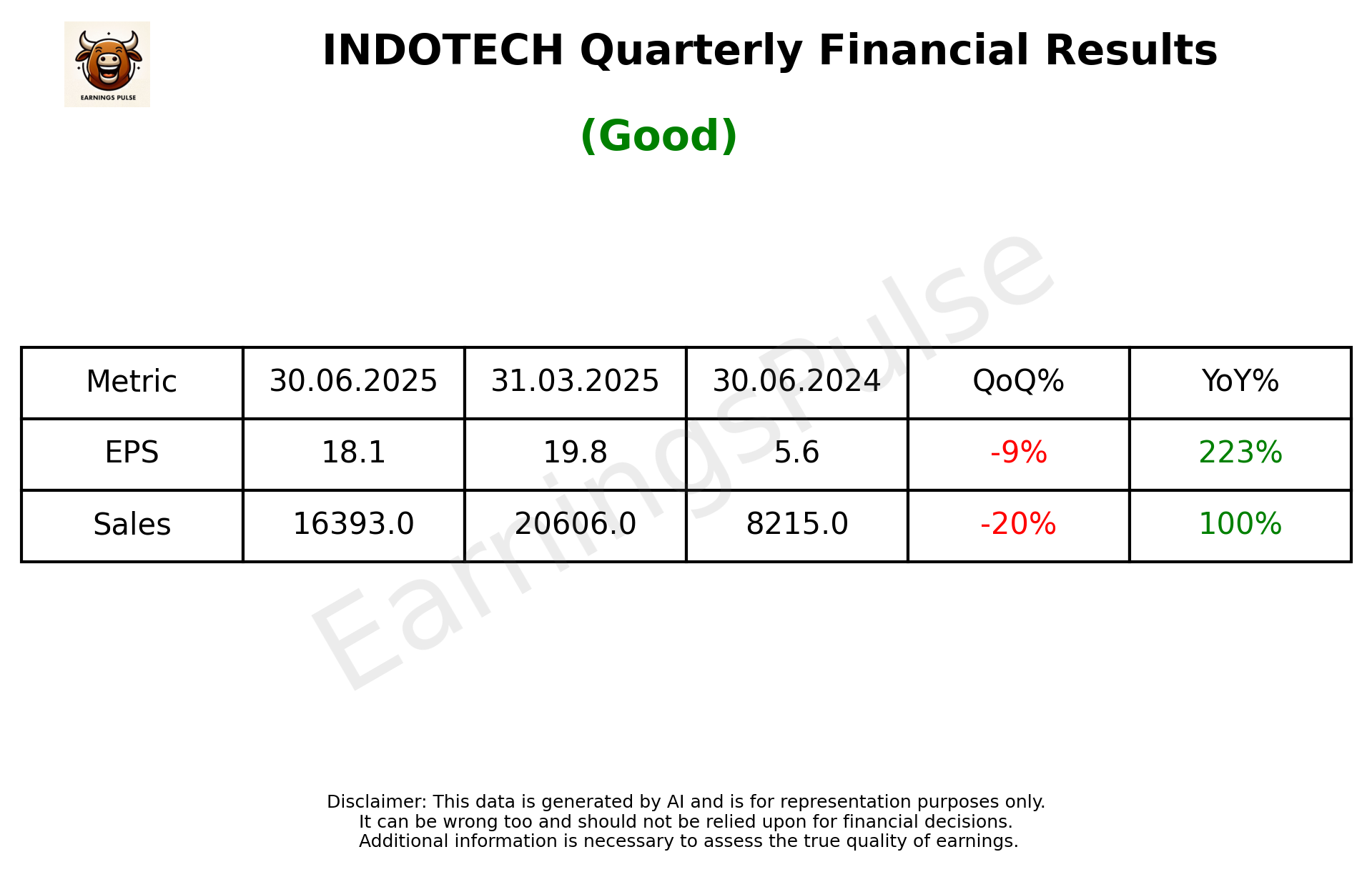 EARNINGS PULSE

INDOTECH Quarterly Financial Results

(Good)

EarningsPulse

| Metric | 30.06.2025 | 31.03.2025 | 30.06.2024 | QoQ% | YoY% |
|---|---|---|---|---|---|
| EPS | 18.1 | 19.8 | 5.6 | -9% | 223% |
| Sales | 16393.0 | 20606.0 | 8215.0 | -20% | 100% |

Disclaimer: This data is generated by AI and is for representation purposes only. It can be wrong too and should not be relied upon for financial decisions. Additional information is necessary to assess the true quality of earnings.